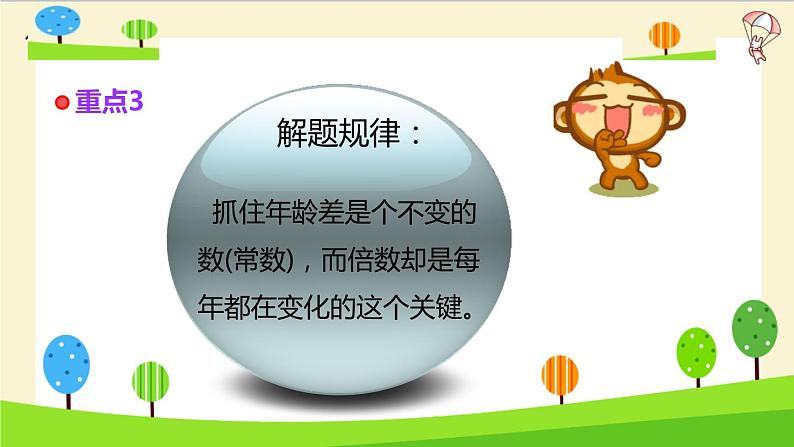 重点3

解题规律：

抓住年龄差是个不变的数(常数)，而倍数却是每年都在变化的这个关键。